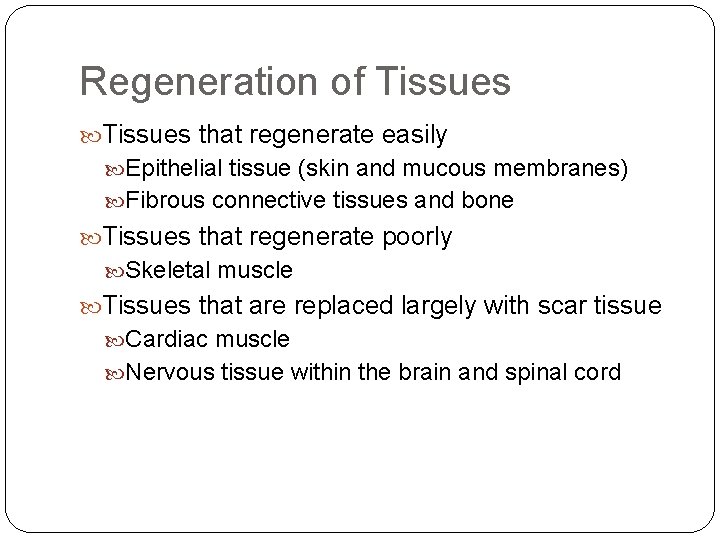 Regeneration of Tissues

Tissues that regenerate easily

Epithelial tissue (skin and mucous membranes)

Fibrous connective tissues and bone

Tissues that regenerate poorly

Skeletal muscle

Tissues that are replaced largely with scar tissue

Cardiac muscle

Nervous tissue within the brain and spinal cord